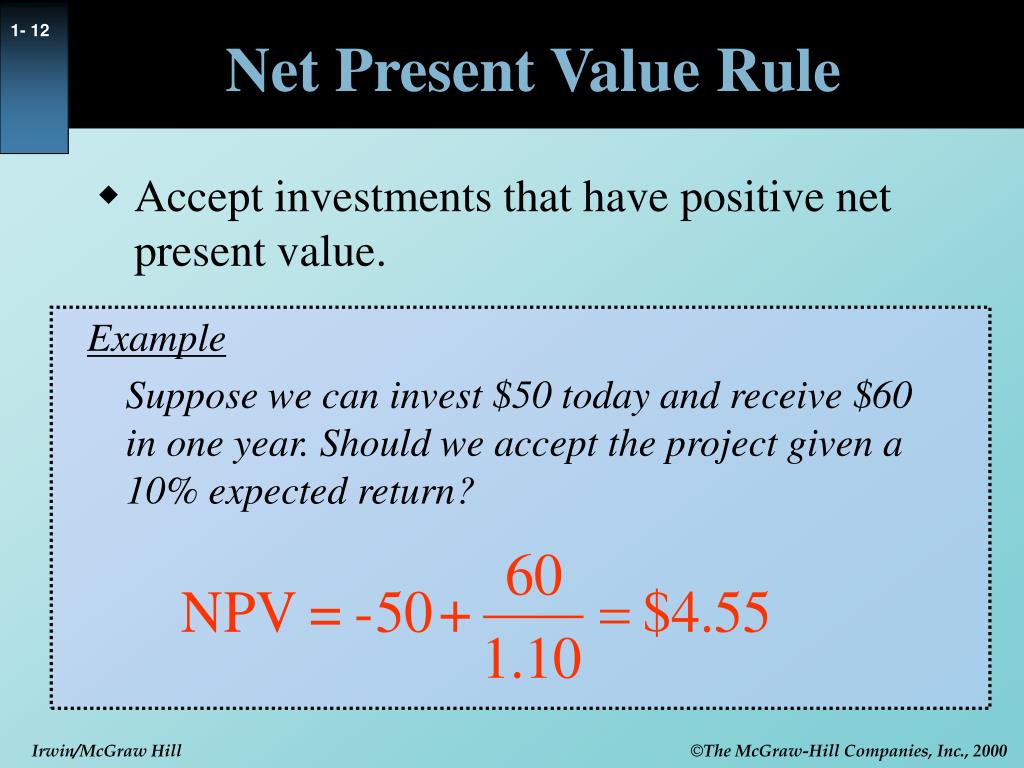 1- 12

Net Present Value Rule

◆ Accept investments that have positive net present value.

Example

Suppose we can invest \$50 today and receive \$60 in one year. Should we accept the project given a 10% expected return?

$\text{NPV} = -50 + \frac{60}{1.10} = \$4.55$

Irwin/McGraw Hill

©The McGraw-Hill Companies, Inc., 2000